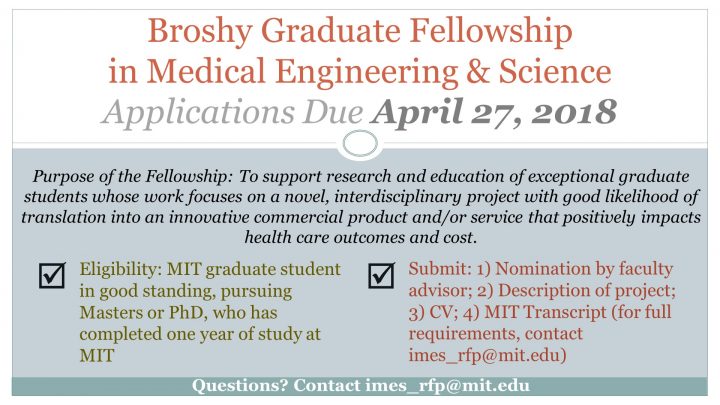 Broshy Graduate Fellowship in Medical Engineering & Science

Applications Due April 27, 2018

Purpose of the Fellowship: To support research and education of exceptional graduate students whose work focuses on a novel, interdisciplinary project with good likelihood of translation into an innovative commercial product and/or service that positively impacts health care outcomes and cost.

☑ Eligibility: MIT graduate student in good standing, pursuing Masters or PhD, who has completed one year of study at MIT

☑ Submit: 1) Nomination by faculty advisor; 2) Description of project; 3) CV; 4) MIT Transcript (for full requirements, contact imes_rfp@mit.edu)

Questions? Contact imes_rfp@mit.edu